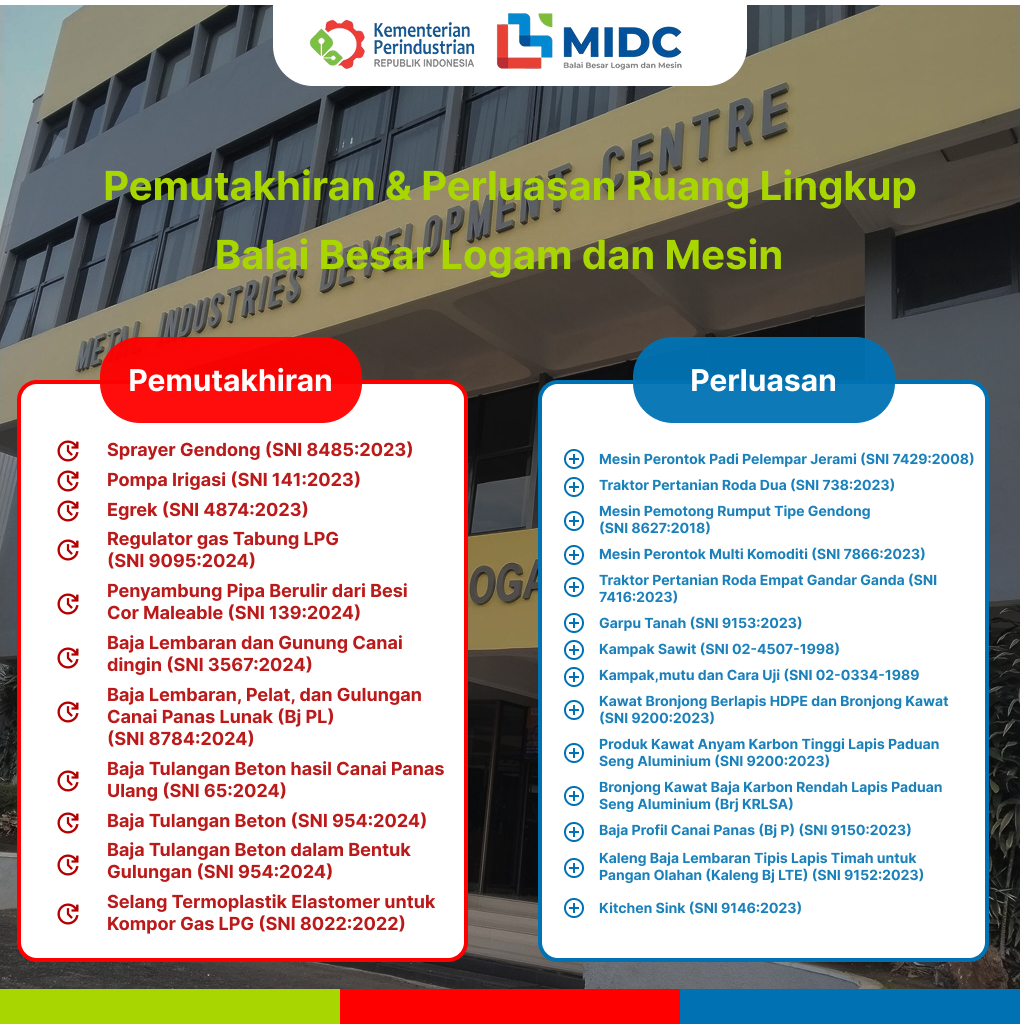 Kementerian Perindustrian
REPUBLIK INDONESIA

MIDC
Balai Besar Logam dan Mesin

METAL INDUSTRIES DEVELOPMENT CENTRE

Pemutakhiran & Perluasan Ruang Lingkup
Balai Besar Logam dan Mesin

Pemutakhiran

Sprayer Gendong (SNI 8485:2023)
Pompa Irigasi (SNI 141:2023)
Egrek (SNI 4874:2023)
Regulator gas Tabung LPG (SNI 9095:2024)
Penyambung Pipa Berulir dari Besi Cor Maleable (SNI 139:2024)
Baja Lembaran dan Gunung Canai dingin (SNI 3567:2024)
Baja Lembaran, Pelat, dan Gulungan Canai Panas Lunak (Bj PL) (SNI 8784:2024)
Baja Tulangan Beton hasil Canai Panas Ulang (SNI 65:2024)
Baja Tulangan Beton (SNI 954:2024)
Baja Tulangan Beton dalam Bentuk Gulungan (SNI 954:2024)
Selang Termoplastik Elastomer untuk Kompor Gas LPG (SNI 8022:2022)

Perluasan

Mesin Perontok Padi Pelempar Jerami (SNI 7429:2008)
Traktor Pertanian Roda Dua (SNI 738:2023)
Mesin Pemotong Rumput Tipe Gendong (SNI 8627:2018)
Mesin Perontok Multi Komoditi (SNI 7866:2023)
Traktor Pertanian Roda Empat Gandar Ganda (SNI 7416:2023)
Garpu Tanah (SNI 9153:2023)
Kampak Sawit (SNI 02-4507-1998)
Kampak,mutu dan Cara Uji (SNI 02-0334-1989
Kawat Bronjong Berlapis HDPE dan Bronjong Kawat (SNI 9200:2023)
Produk Kawat Anyam Karbon Tinggi Lapis Paduan Seng Aluminium (SNI 9200:2023)
Bronjong Kawat Baja Karbon Rendah Lapis Paduan Seng Aluminium (Brj KRLSA)
Baja Profil Canai Panas (Bj P) (SNI 9150:2023)
Kaleng Baja Lembaran Tipis Lapis Timah untuk Pangan Olahan (Kaleng Bj LTE) (SNI 9152:2023)
Kitchen Sink (SNI 9146:2023)